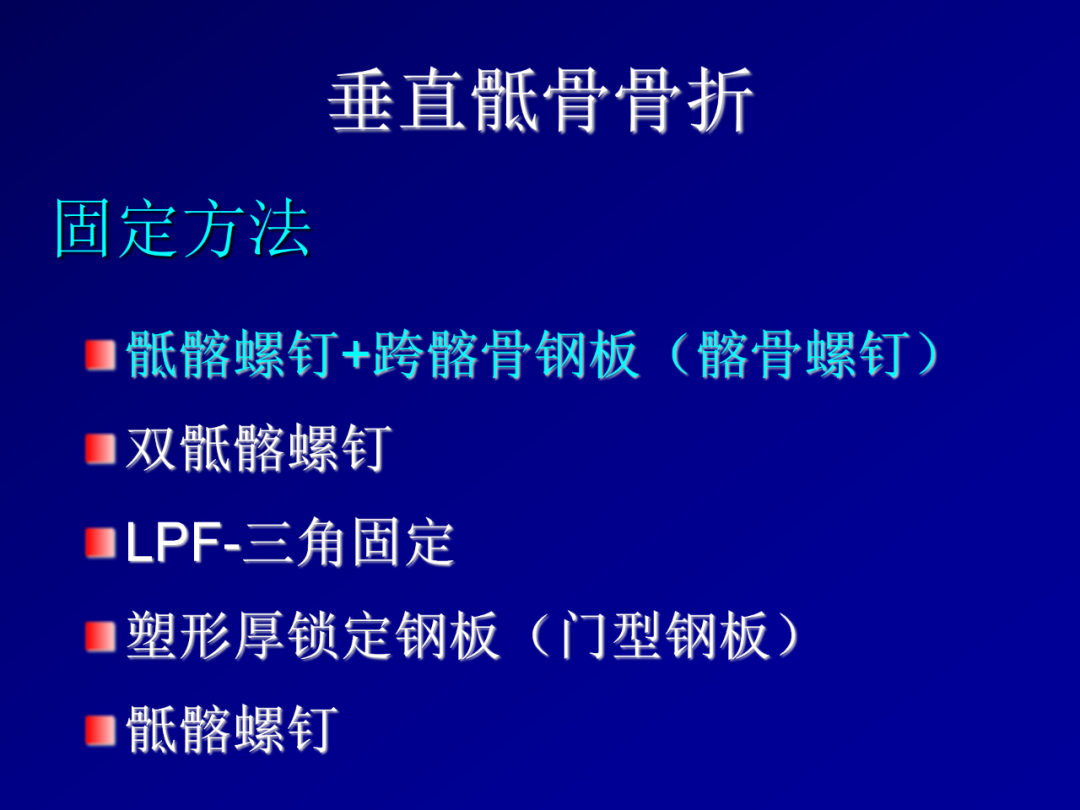 垂直骶骨骨折

固定方法

骶髂螺钉+跨髂骨钢板（髂骨螺钉）

双骶髂螺钉

LPF-三角固定

塑形厚锁定钢板（门型钢板）

骶髂螺钉